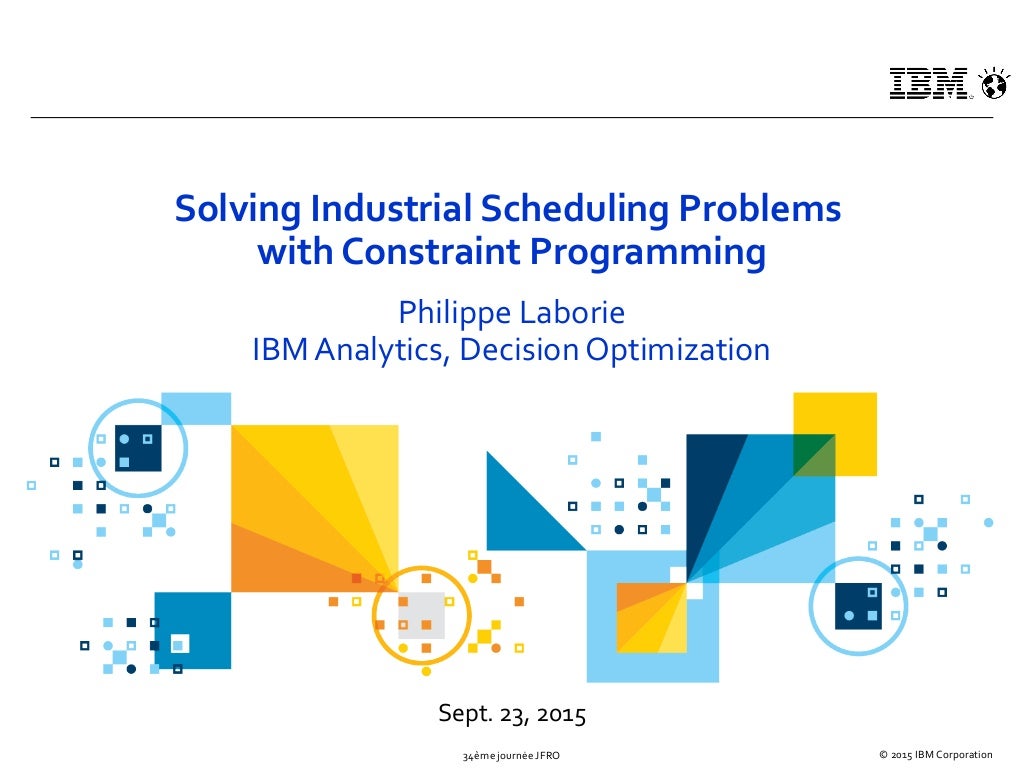 IBM

Solving Industrial Scheduling Problems with Constraint Programming

Philippe Laborie
IBM Analytics, Decision Optimization

Sept. 23, 2015

34ème journée JFRO

© 2015 IBM Corporation